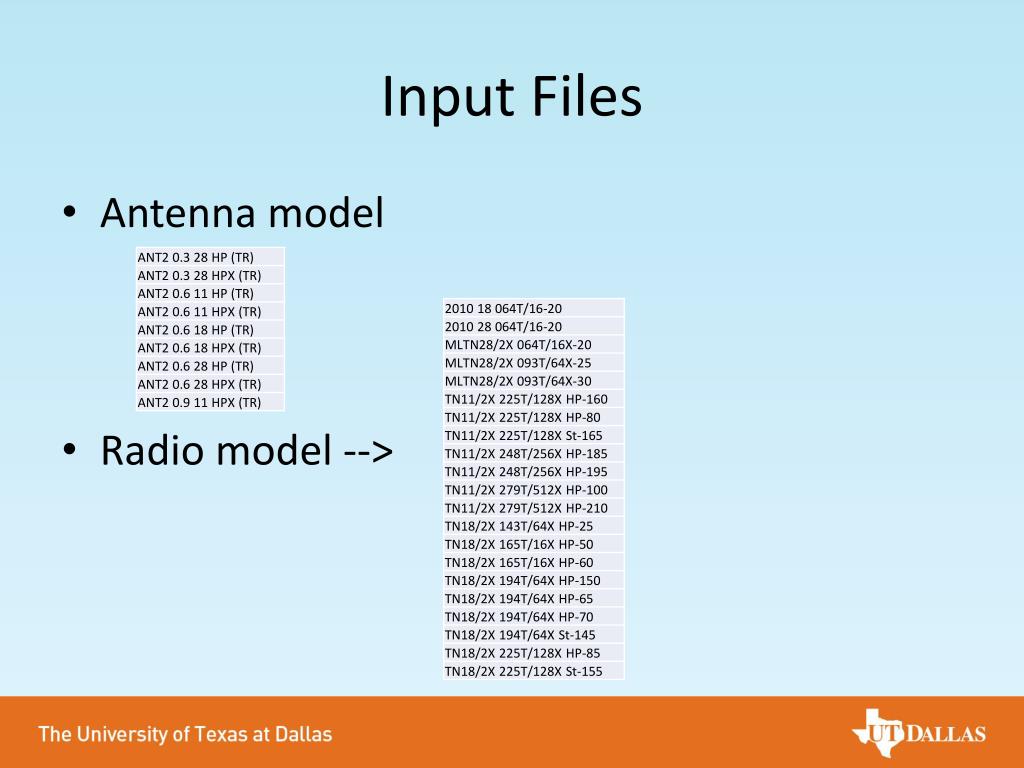 Input Files

• Antenna model

| ANT2 0.3 28 HP (TR) |
|---|
| ANT2 0.3 28 HPX (TR) |
| ANT2 0.6 11 HP (TR) |
| ANT2 0.6 11 HPX (TR) |
| ANT2 0.6 18 HP (TR) |
| ANT2 0.6 18 HPX (TR) |
| ANT2 0.6 28 HP (TR) |
| ANT2 0.6 28 HPX (TR) |
| ANT2 0.9 11 HPX (TR) |

• Radio model -->

| 2010 18 064T/16-20 |
|---|
| 2010 28 064T/16-20 |
| MLTN28/2X 064T/16X-20 |
| MLTN28/2X 093T/64X-25 |
| MLTN28/2X 093T/64X-30 |
| TN11/2X 225T/128X HP-160 |
| TN11/2X 225T/128X HP-80 |
| TN11/2X 225T/128X St-165 |
| TN11/2X 248T/256X HP-185 |
| TN11/2X 248T/256X HP-195 |
| TN11/2X 279T/512X HP-100 |
| TN11/2X 279T/512X HP-210 |
| TN18/2X 143T/64X HP-25 |
| TN18/2X 165T/16X HP-50 |
| TN18/2X 165T/16X HP-60 |
| TN18/2X 194T/64X HP-150 |
| TN18/2X 194T/64X HP-65 |
| TN18/2X 194T/64X HP-70 |
| TN18/2X 194T/64X St-145 |
| TN18/2X 225T/128X HP-85 |
| TN18/2X 225T/128X St-155 |

The University of Texas at Dallas

UT DALLAS